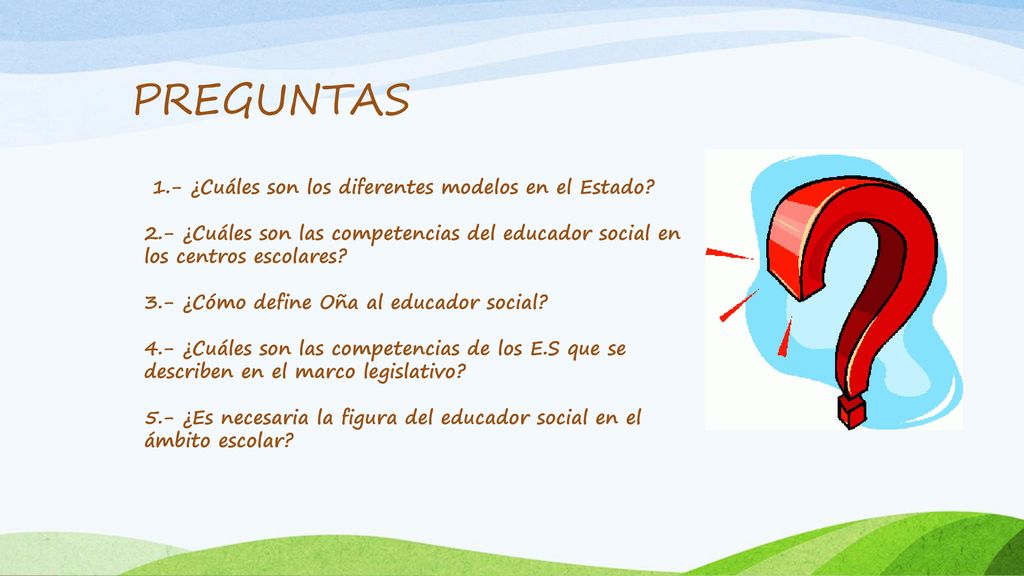 PREGUNTAS

1.- ¿Cuáles son los diferentes modelos en el Estado?

2.- ¿Cuáles son las competencias del educador social en los centros escolares?

3.- ¿Cómo define Oña al educador social?

4.- ¿Cuáles son las competencias de los E.S que se describen en el marco legislativo?

5.- ¿Es necesaria la figura del educador social en el ámbito escolar?